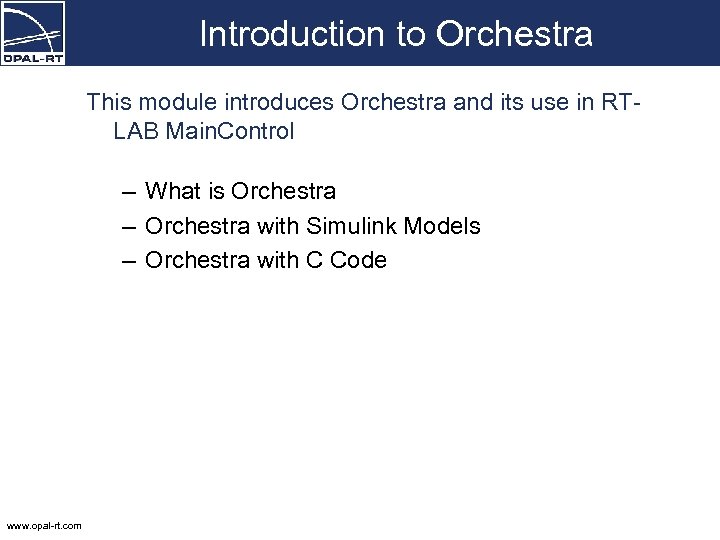 OPAL-RT

Introduction to Orchestra

This module introduces Orchestra and its use in RT-LAB MainControl

– What is Orchestra
– Orchestra with Simulink Models
– Orchestra with C Code

www.opal-rt.com